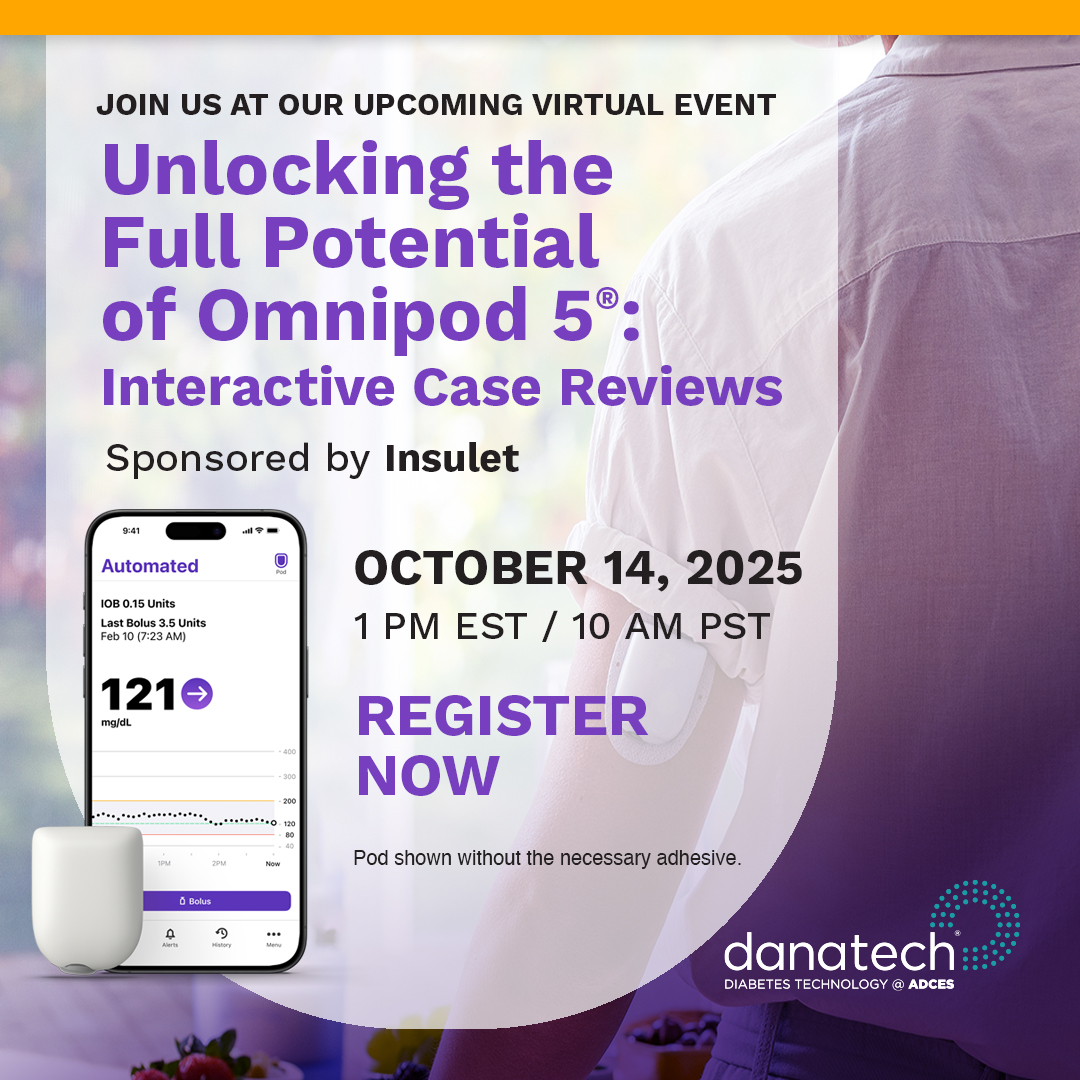 JOIN US AT OUR UPCOMING VIRTUAL EVENT

Unlocking the Full Potential of Omnipod 5®: Interactive Case Reviews

Sponsored by Insulet

9:41

Automated

Pod

IOB 0.15 Units

Last Bolus 3.5 Units
Feb 10 (7:23 AM)

121

mg/dL

400
300
200
120
80
40

1PM
2PM
Now

Bolus

Alerts
History
Menu

OCTOBER 14, 2025

1 PM EST / 10 AM PST

REGISTER NOW

Pod shown without the necessary adhesive.

danatech®
DIABETES TECHNOLOGY @ ADCES